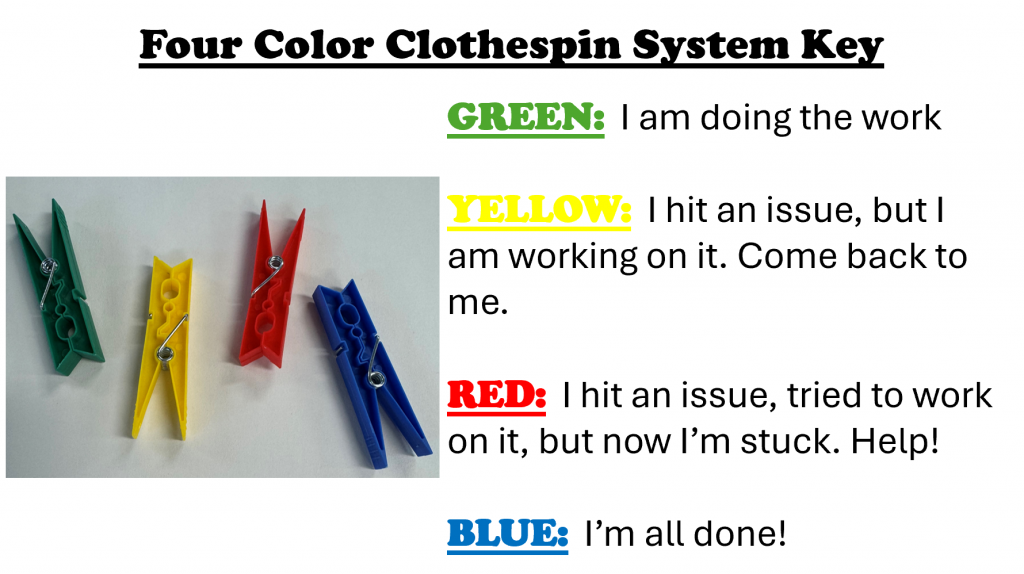 Four Color Clothespin System Key

GREEN: I am doing the work

YELLOW: I hit an issue, but I am working on it. Come back to me.

RED: I hit an issue, tried to work on it, but now I'm stuck. Help!

BLUE: I'm all done!